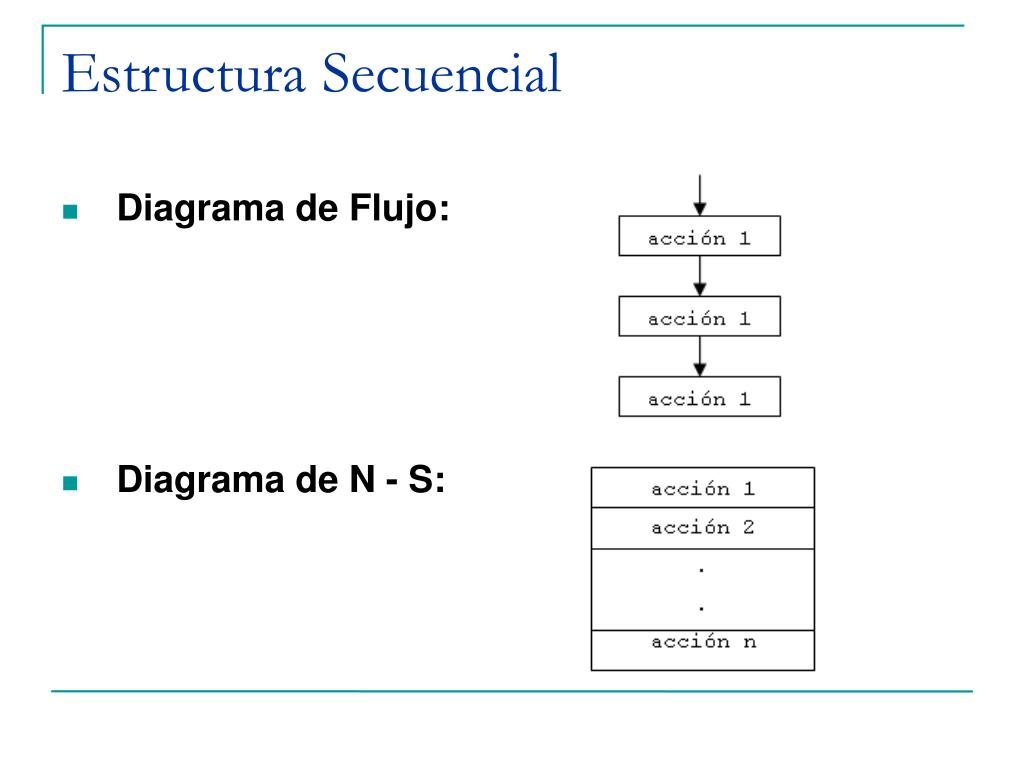 Estructura Secuencial

Diagrama de Flujo:

acción 1

acción 1

acción 1

Diagrama de N - S:

acción 1
acción 2
.
.
acción n